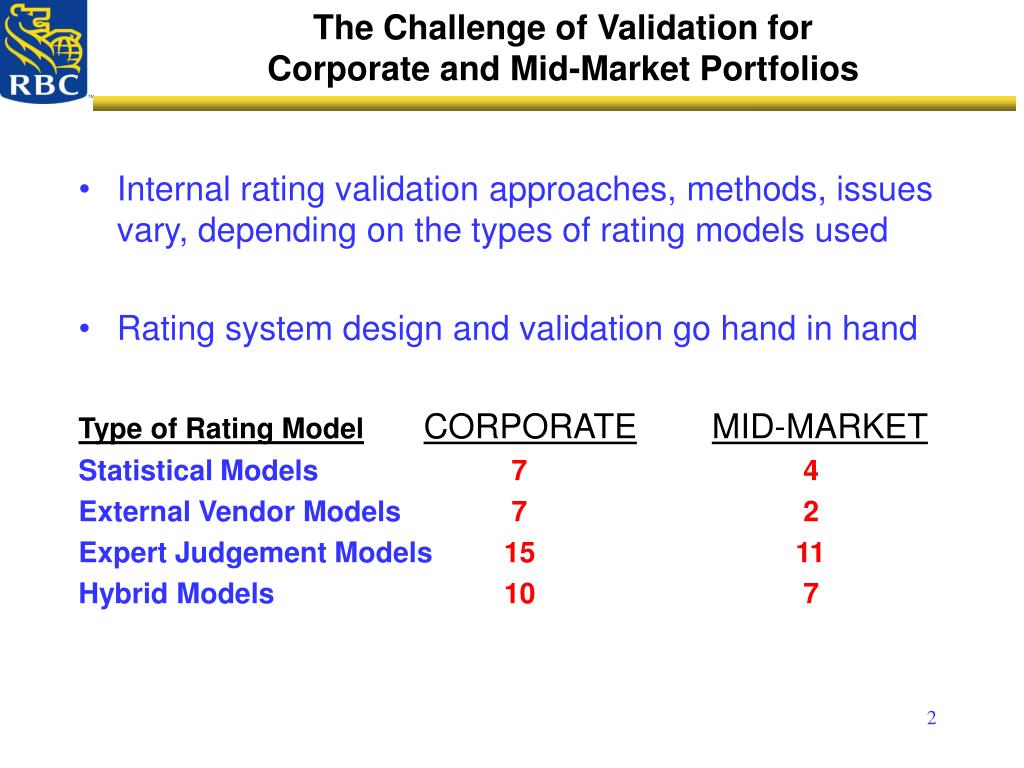 RBC

The Challenge of Validation for Corporate and Mid-Market Portfolios

• Internal rating validation approaches, methods, issues vary, depending on the types of rating models used

• Rating system design and validation go hand in hand

| Type of Rating Model | CORPORATE | MID-MARKET |
|---|---|---|
| Statistical Models | 7 | 4 |
| External Vendor Models | 7 | 2 |
| Expert Judgement Models | 15 | 11 |
| Hybrid Models | 10 | 7 |

2